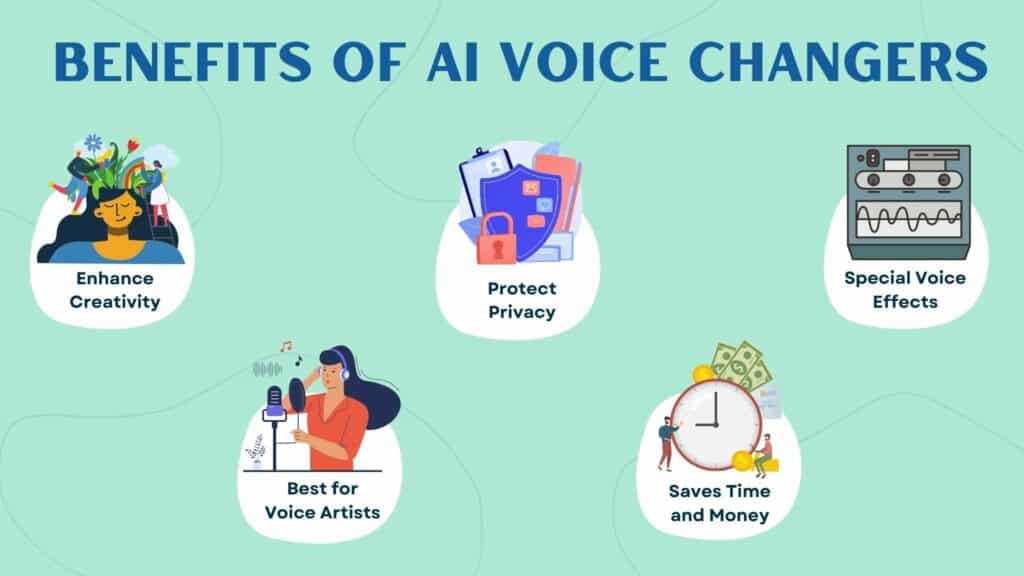 BENEFITS OF AI VOICE CHANGERS

Enhance Creativity

Protect Privacy

Special Voice Effects

Best for Voice Artists

Saves Time and Money